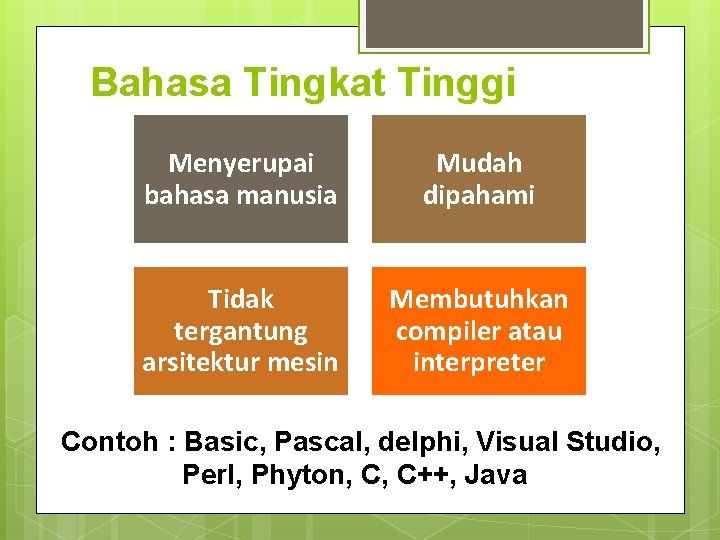 Bahasa Tingkat Tinggi

Menyerupai bahasa manusia

Mudah dipahami

Tidak tergantung arsitektur mesin

Membutuhkan compiler atau interpreter

Contoh : Basic, Pascal, delphi, Visual Studio, Perl, Phyton, C, C++, Java